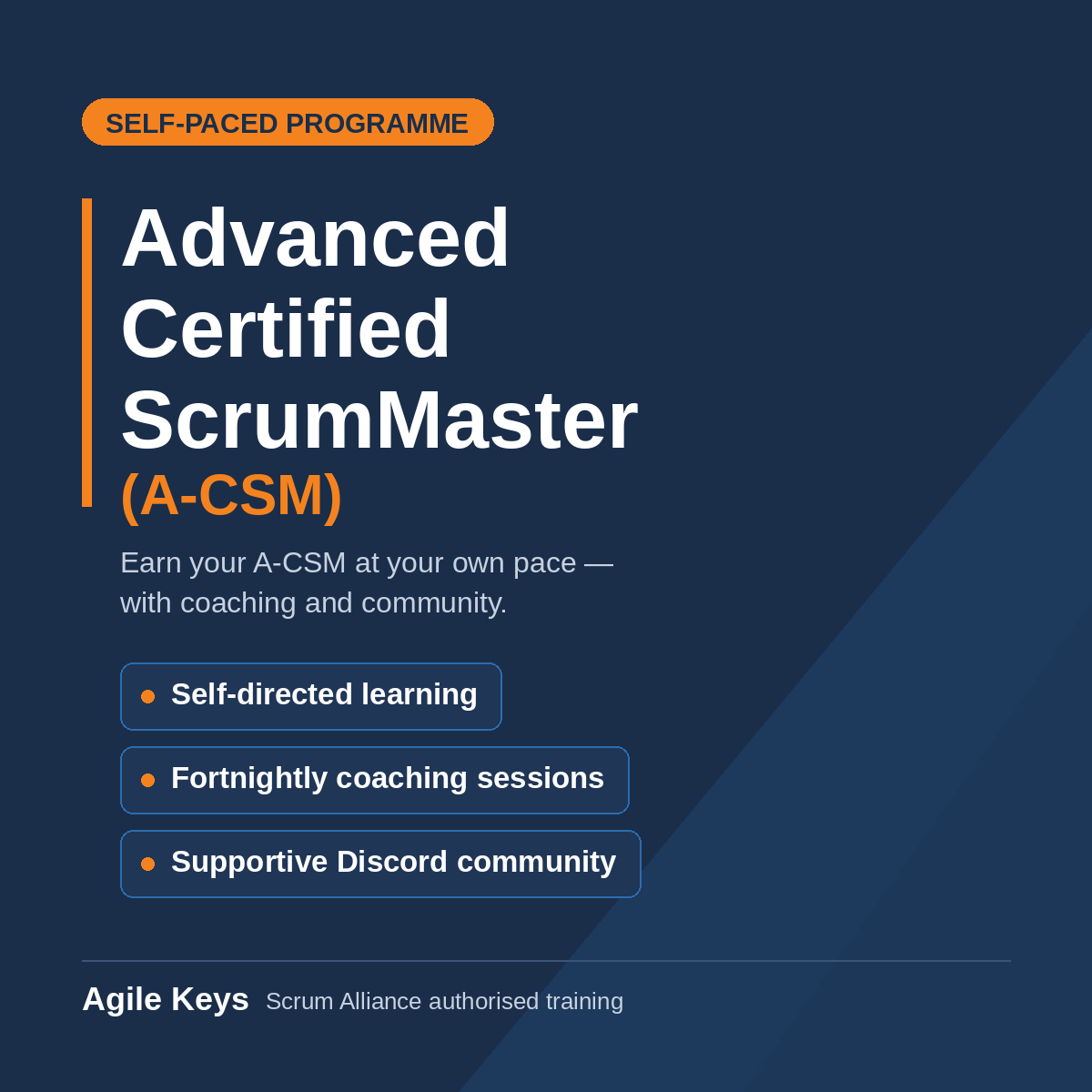 SELF-PACED PROGRAMME

Advanced Certified ScrumMaster (A-CSM)

Earn your A-CSM at your own pace — with coaching and community.

Self-directed learning

Fortnightly coaching sessions

Supportive Discord community

Agile Keys Scrum Alliance authorised training